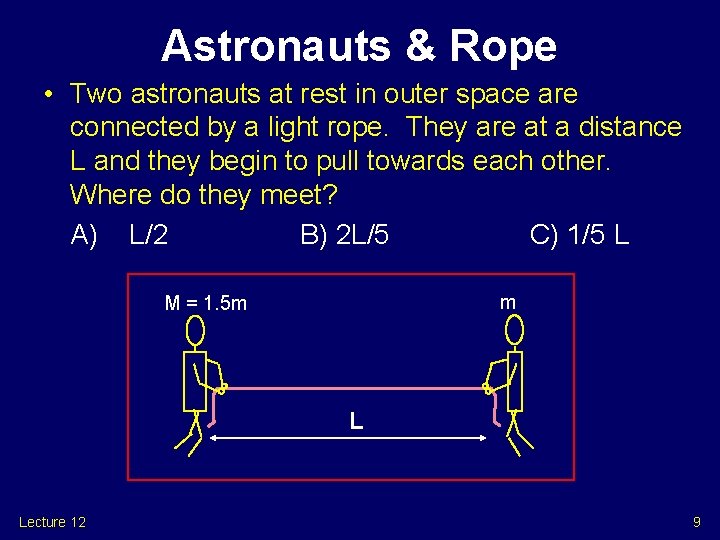 Astronauts & Rope

• Two astronauts at rest in outer space are connected by a light rope. They are at a distance L and they begin to pull towards each other. Where do they meet?

A) L/2 B) 2L/5 C) 1/5 L

M = 1.5m

m

L

Lecture 12

9